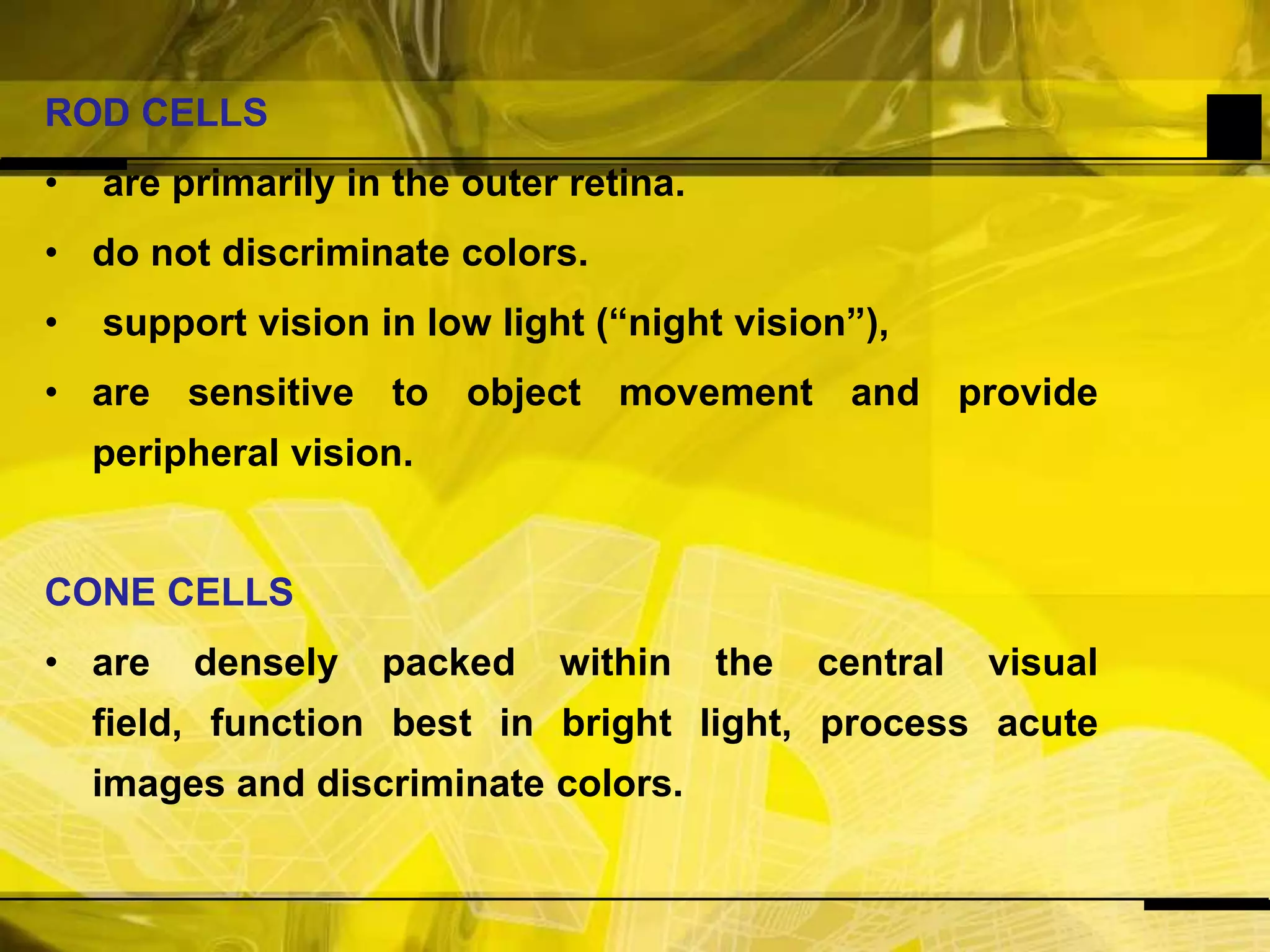 ROD CELLS

• are primarily in the outer retina.

• do not discriminate colors.

• support vision in low light (“night vision”),

• are sensitive to object movement and provide peripheral vision.

CONE CELLS

• are densely packed within the central visual field, function best in bright light, process acute images and discriminate colors.